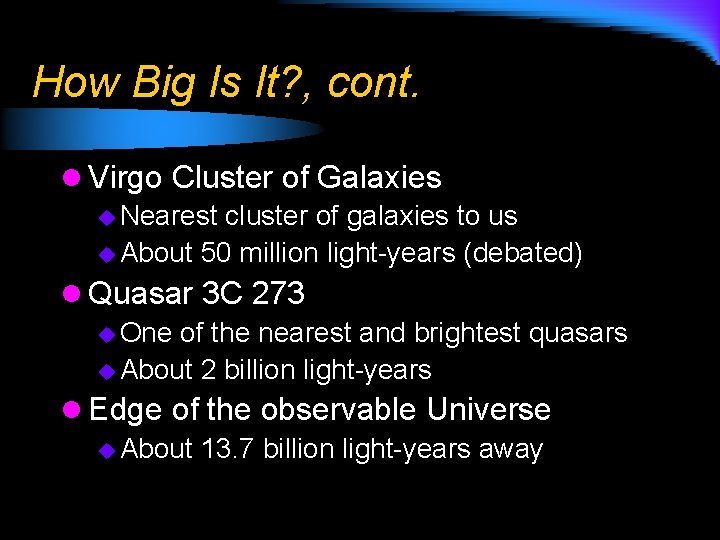 How Big Is It?, cont.

- Virgo Cluster of Galaxies
  - Nearest cluster of galaxies to us
  - About 50 million light-years (debated)
- Quasar 3C 273
  - One of the nearest and brightest quasars
  - About 2 billion light-years
- Edge of the observable Universe
  - About 13.7 billion light-years away